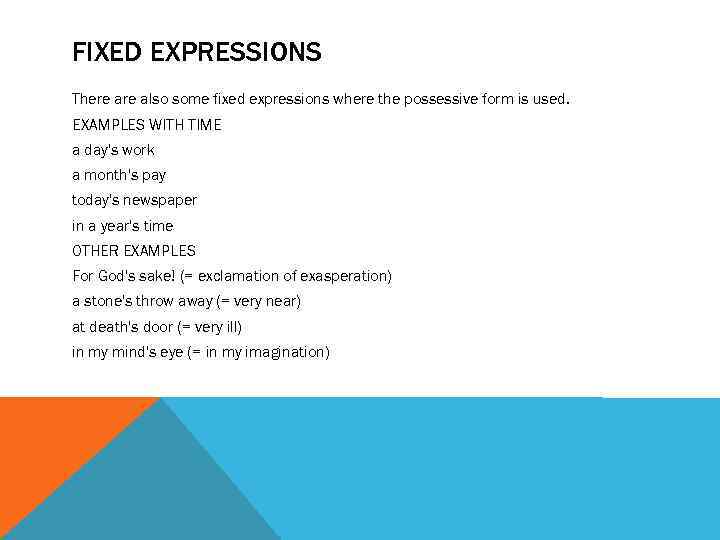 FIXED EXPRESSIONS

There are also some fixed expressions where the possessive form is used.
EXAMPLES WITH TIME
a day's work
a month's pay
today's newspaper
in a year's time
OTHER EXAMPLES
For God's sake! (= exclamation of exasperation)
a stone's throw away (= very near)
at death's door (= very ill)
in my mind's eye (= in my imagination)